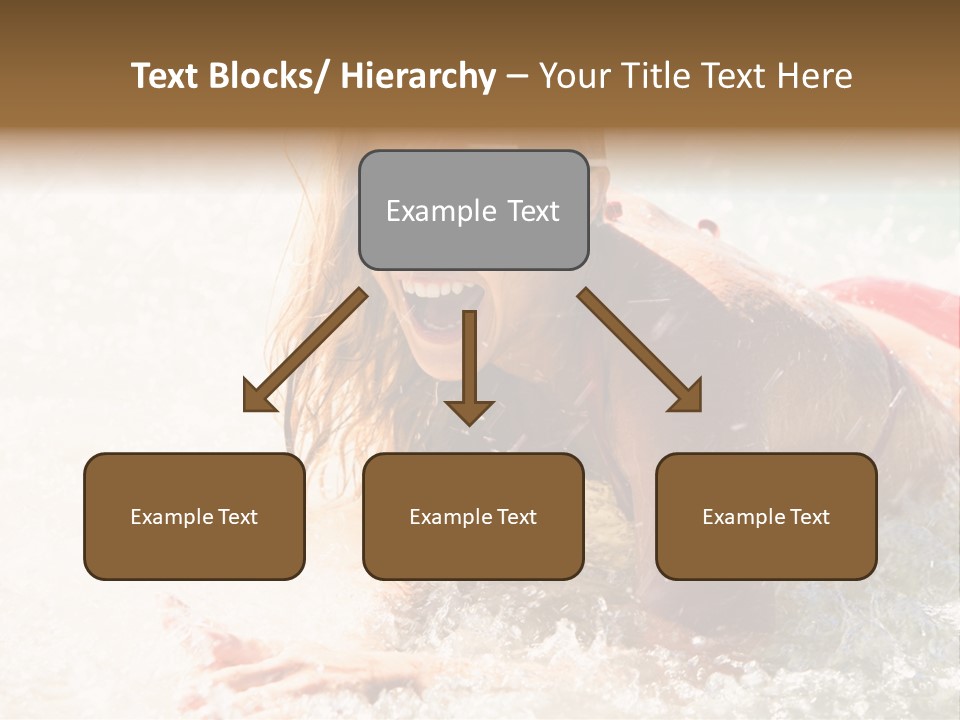 Text Blocks/ Hierarchy – Your Title Text Here

Example Text

Example Text

Example Text

Example Text